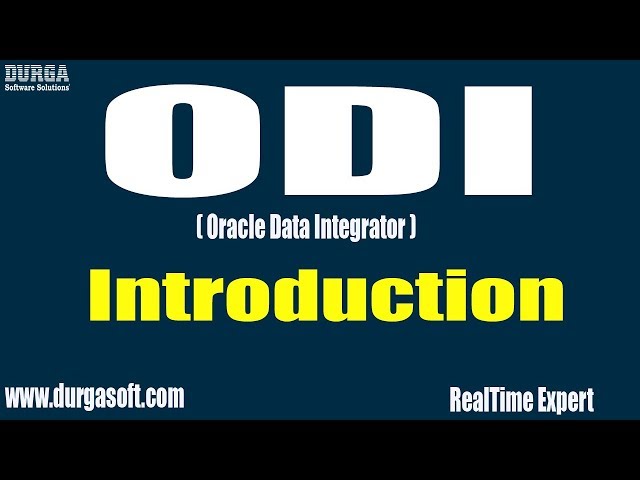 DURGA
Software Solutions

ODI

( Oracle Data Integrator )

Introduction

www.durgasoft.com

RealTime Expert